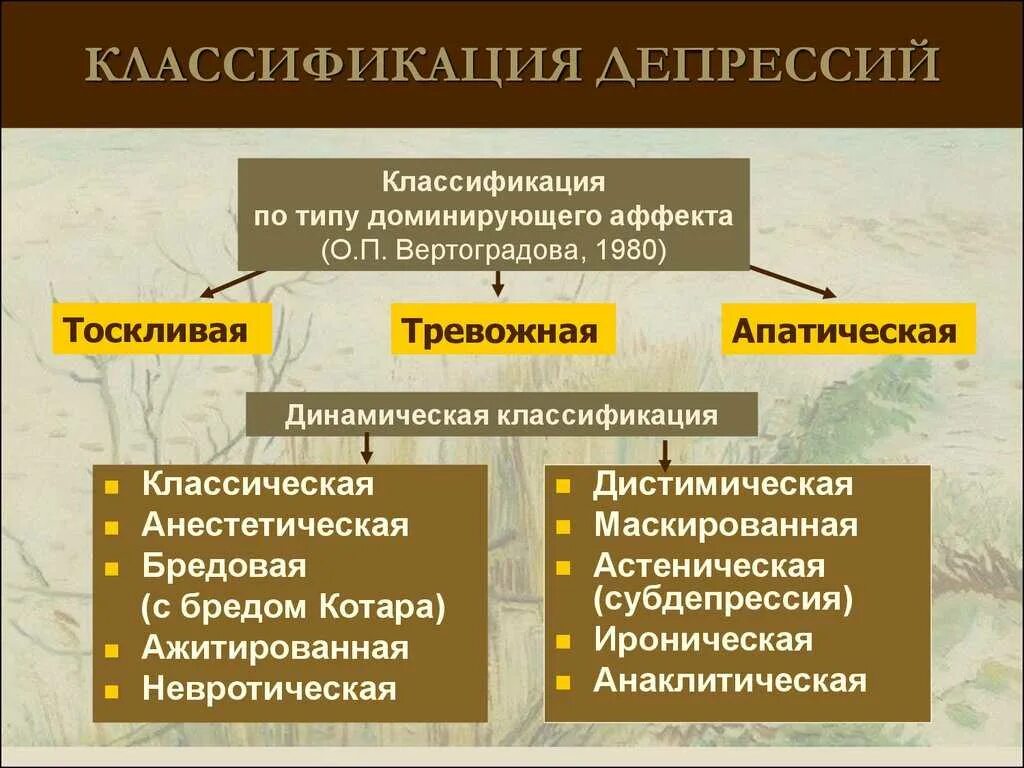 КЛАССИФИКАЦИЯ ДЕПРЕССИЙ

Классификация по типу доминирующего аффекта (О.П. Вертоградова, 1980)

Тоскливая

Тревожная

Апатическая

Динамическая классификация

- Классическая
- Анестетическая
- Бредовая (с бредом Котара)
- Ажитированная
- Невротическая

- Дистимическая
- Маскированная
- Астеническая (субдепрессия)
- Ироническая
- Анаклитическая